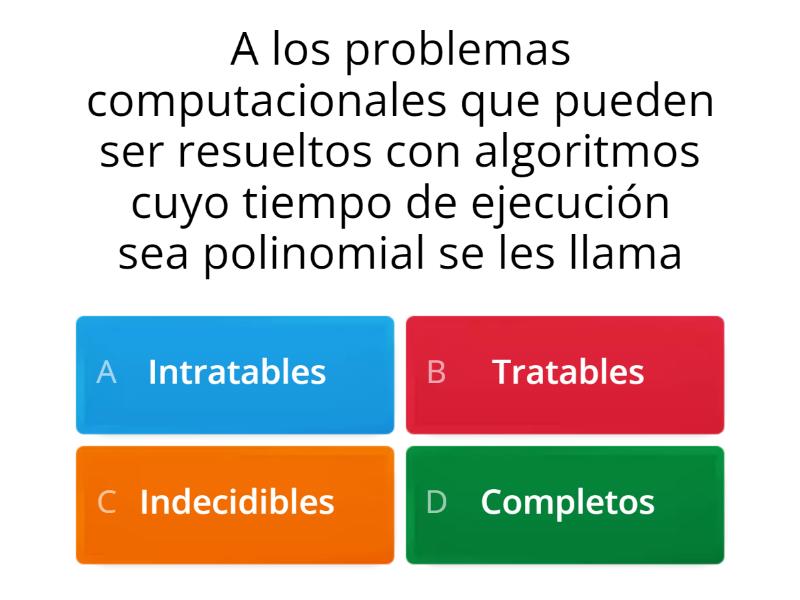 A los problemas computacionales que pueden ser resueltos con algoritmos cuyo tiempo de ejecución sea polinomial se les llama

A Intratables

B Tratables

C Indecidibles

D Completos